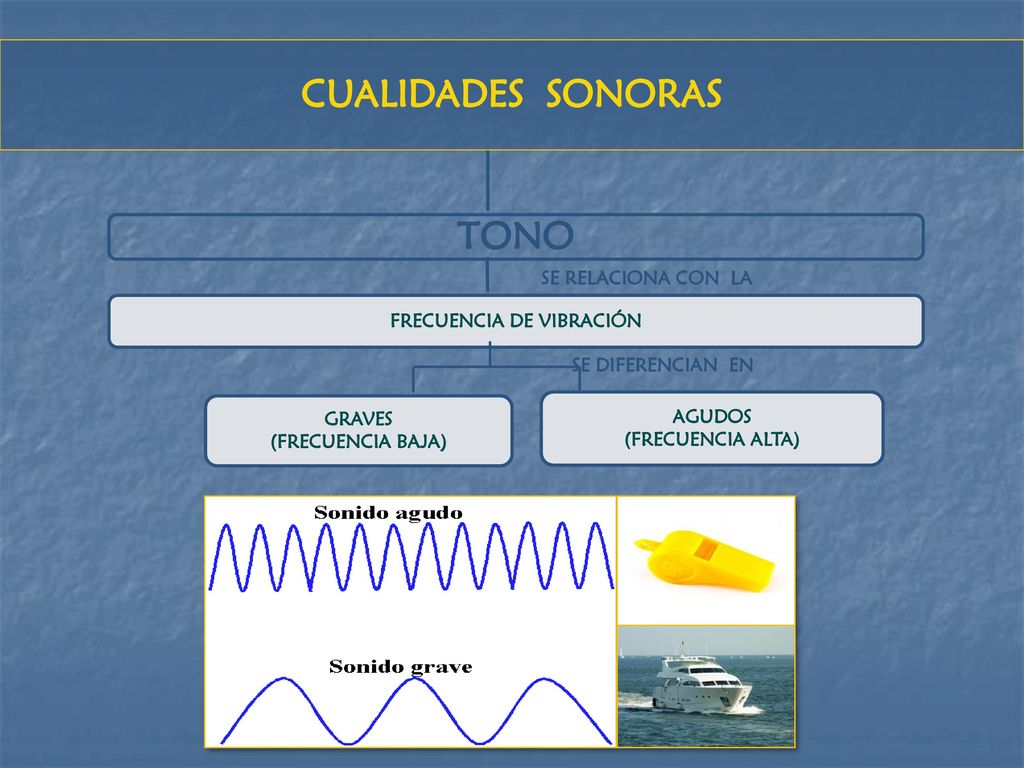 CUALIDADES SONORAS

TONO

SE RELACIONA CON LA

FRECUENCIA DE VIBRACIÓN

SE DIFERENCIAN EN

GRAVES
(FRECUENCIA BAJA)

AGUDOS
(FRECUENCIA ALTA)

Sonido agudo

Sonido grave